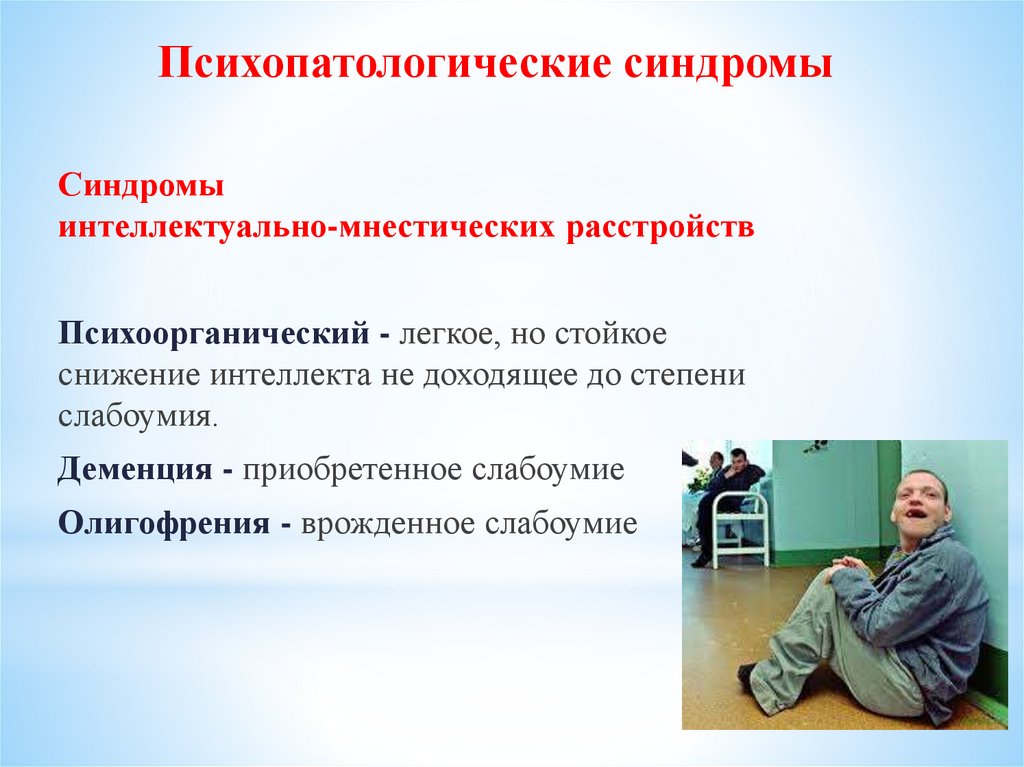 Психопатологические синдромы

Синдромы
интеллектуально-мнестических расстройств

Психоорганический - легкое, но стойкое снижение интеллекта не доходящее до степени слабоумия.

Деменция - приобретенное слабоумие

Олигофрения - врожденное слабоумие